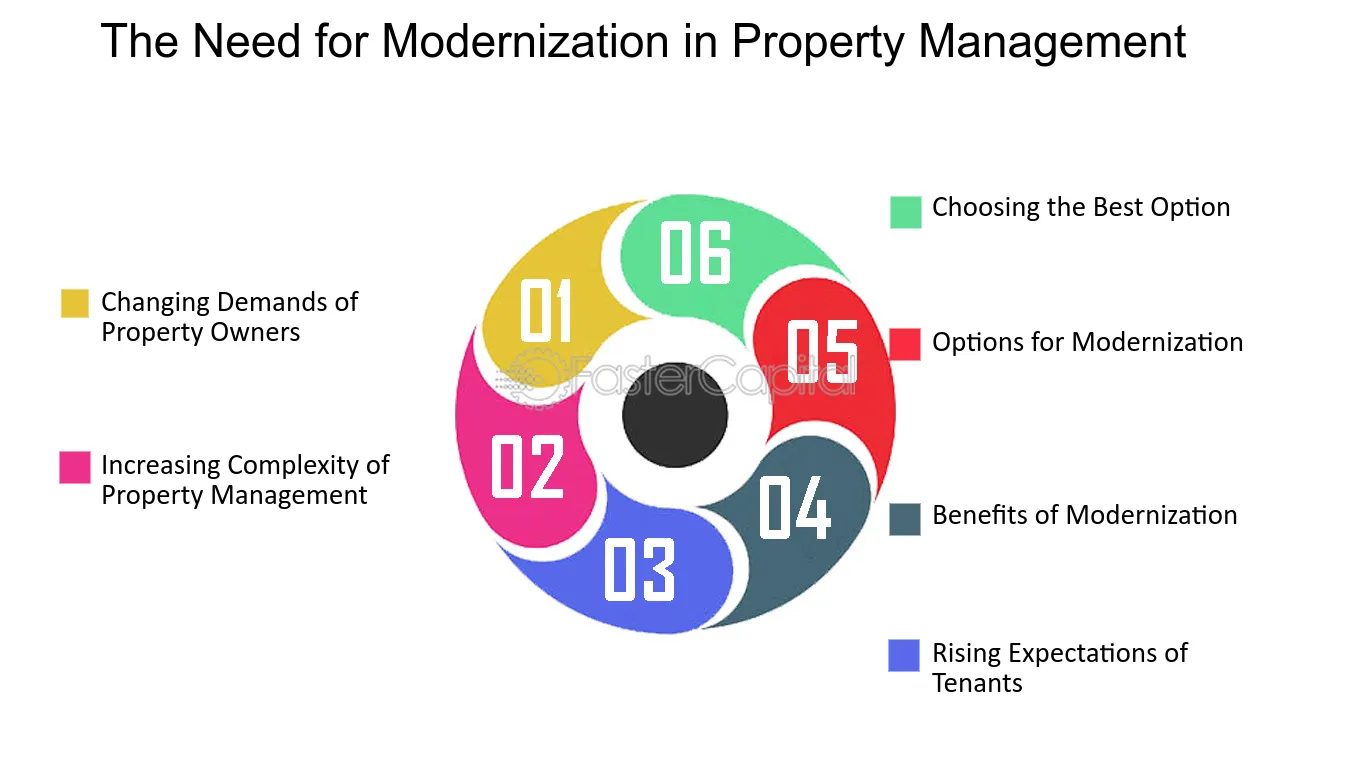 The Need for Modernization in Property Management

Changing Demands of Property Owners

Increasing Complexity of Property Management

01
02
03
04
05
06

FasterCapital

Choosing the Best Option

Options for Modernization

Benefits of Modernization

Rising Expectations of Tenants